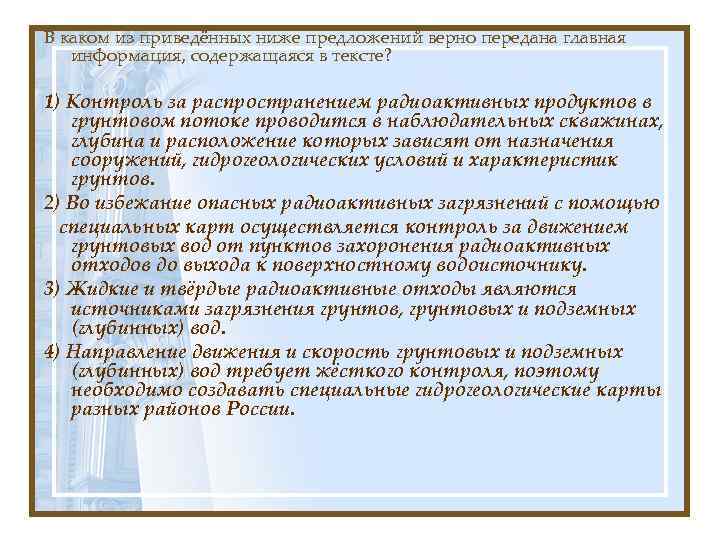 В каком из приведённых ниже предложений верно передана главная информация, содержащаяся в тексте?

1) Контроль за распространением радиоактивных продуктов в грунтовом потоке проводится в наблюдательных скважинах, глубина и расположение которых зависят от назначения сооружений, гидрогеологических условий и характеристик грунтов.

2) Во избежание опасных радиоактивных загрязнений с помощью специальных карт осуществляется контроль за движением грунтовых вод от пунктов захоронения радиоактивных отходов до выхода к поверхностному водоисточнику.

3) Жидкие и твёрдые радиоактивные отходы являются источниками загрязнения грунтов, грунтовых и подземных (глубинных) вод.

4) Направление движения и скорость грунтовых и подземных (глубинных) вод требует жёсткого контроля, поэтому необходимо создавать специальные гидрогеологические карты разных районов России.